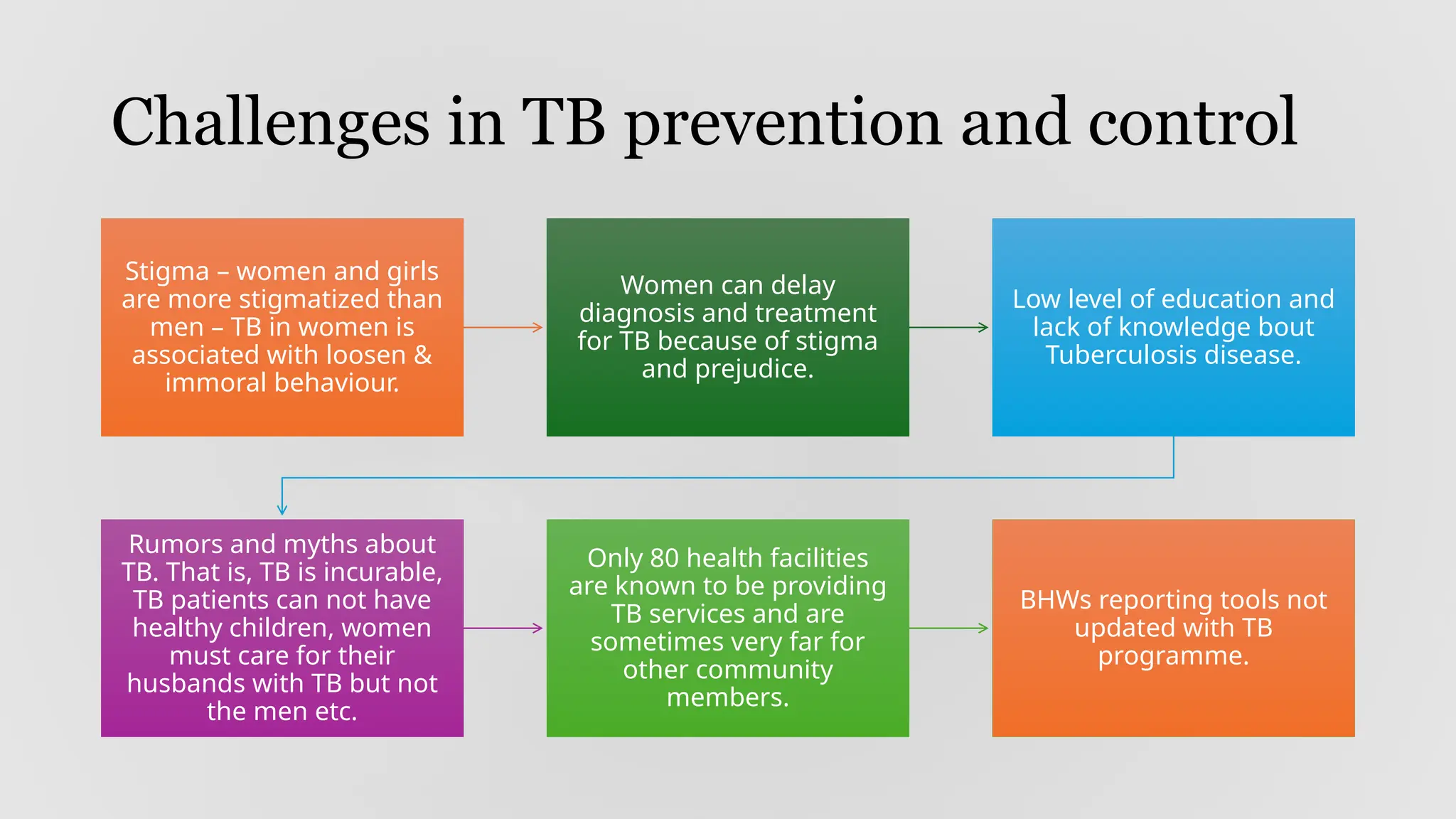 Challenges in TB prevention and control

Stigma – women and girls are more stigmatized than men – TB in women is associated with loosen & immoral behaviour.

Women can delay diagnosis and treatment for TB because of stigma and prejudice.

Low level of education and lack of knowledge bout Tuberculosis disease.

Rumors and myths about TB. That is, TB is incurable, TB patients can not have healthy children, women must care for their husbands with TB but not the men etc.

Only 80 health facilities are known to be providing TB services and are sometimes very far for other community members.

BHWs reporting tools not updated with TB programme.